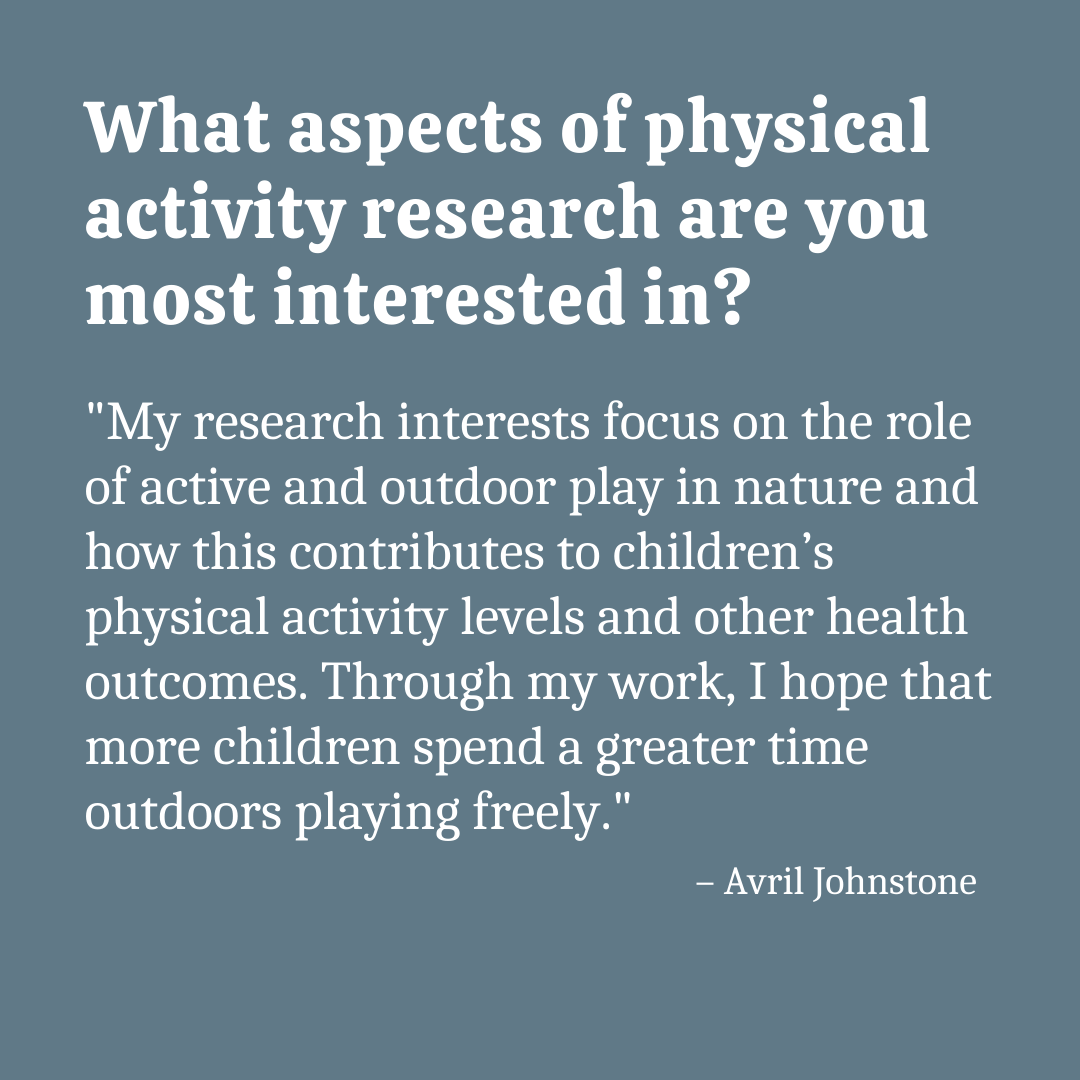 What aspects of physical activity research are you most interested in?

"My research interests focus on the role of active and outdoor play in nature and how this contributes to children’s physical activity levels and other health outcomes. Through my work, I hope that more children spend a greater time outdoors playing freely."

– Avril Johnstone